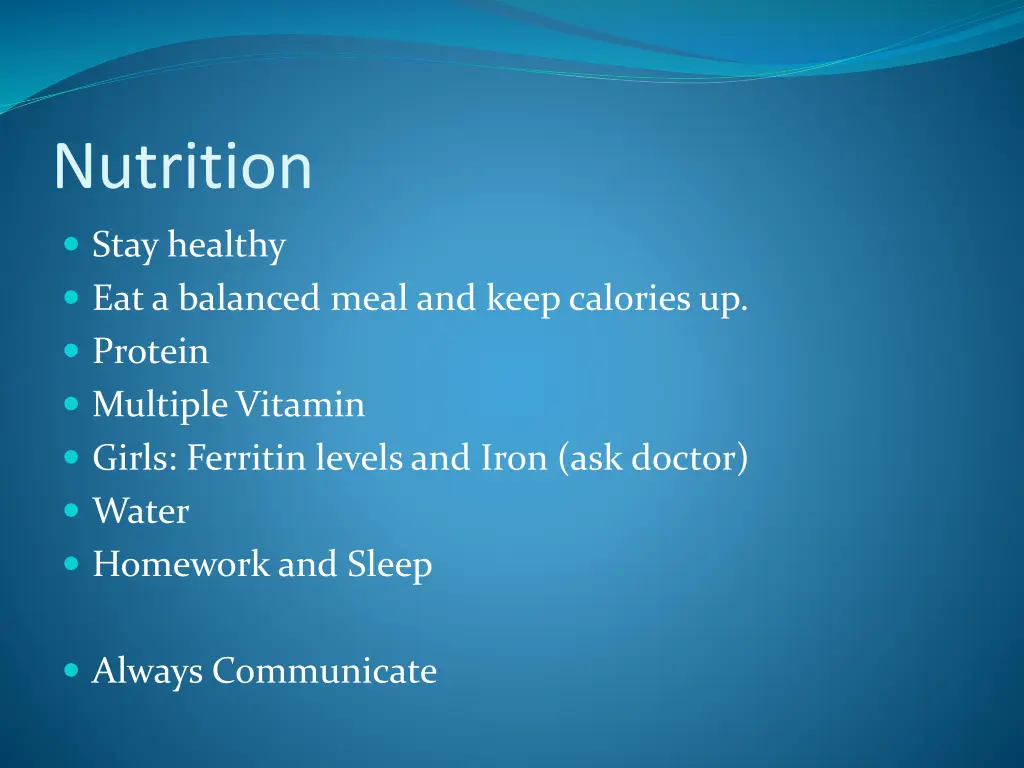 Nutrition

- Stay healthy
- Eat a balanced meal and keep calories up.
- Protein
- Multiple Vitamin
- Girls: Ferritin levels and Iron (ask doctor)
- Water
- Homework and Sleep

- Always Communicate